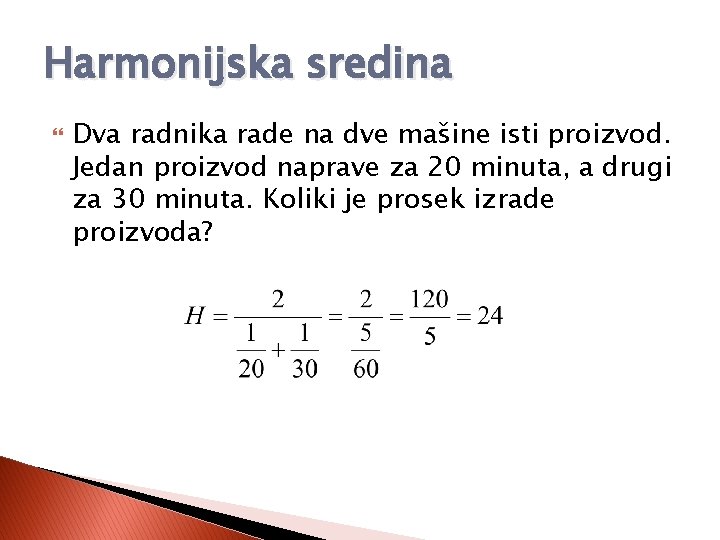 Harmonijska sredina

Dva radnika rade na dve mašine isti proizvod. Jedan proizvod naprave za 20 minuta, a drugi za 30 minuta. Koliki je prosek izrade proizvoda?

$H = \frac{2}{\frac{1}{20} + \frac{1}{30}} = \frac{2}{\frac{5}{60}} = \frac{120}{5} = 24$